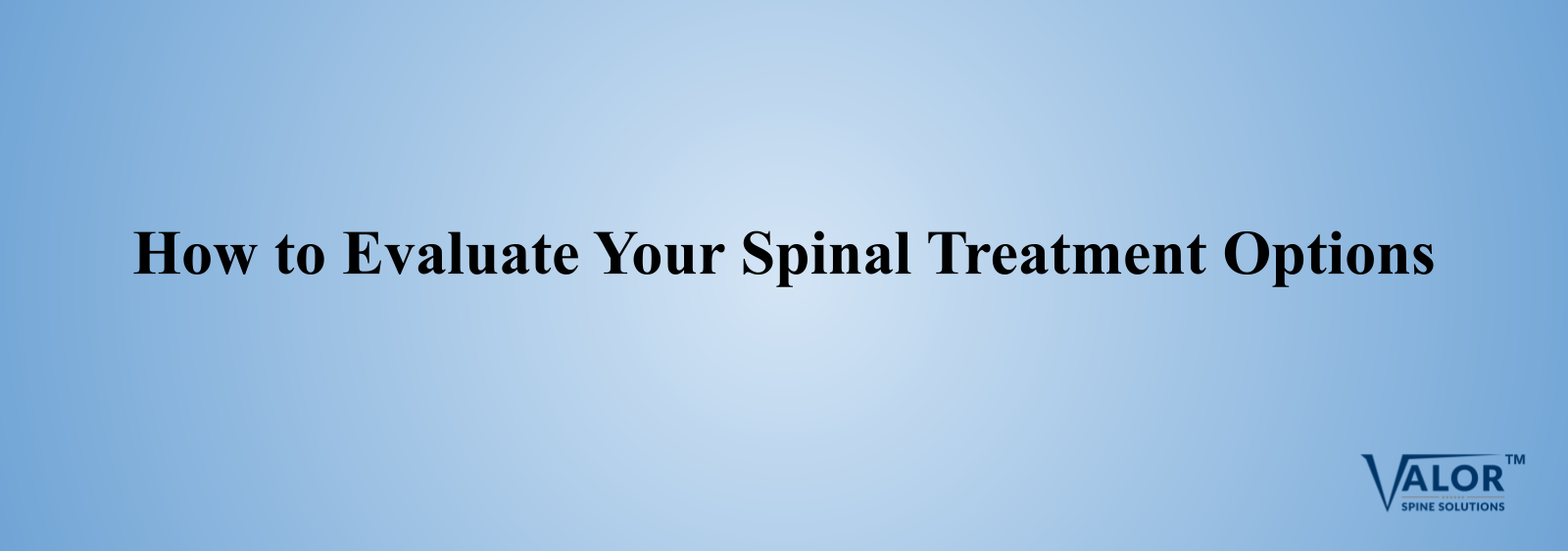 How to Evaluate Your Spinal Treatment Options

VALOR™
SPINE SOLUTIONS